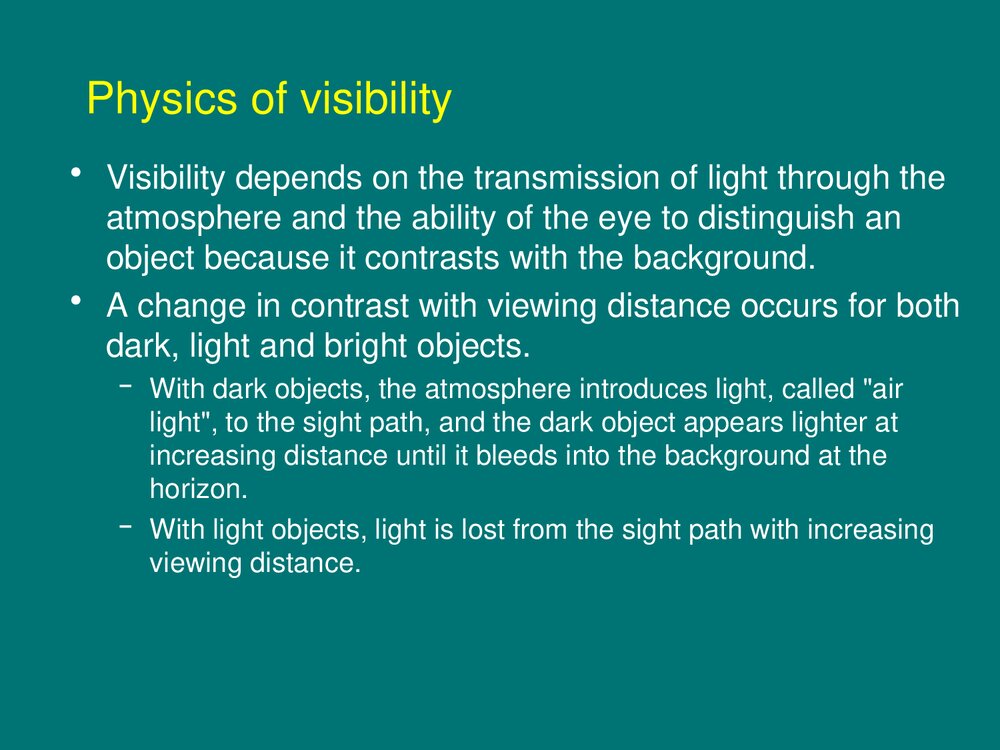 Physics of visibility

• Visibility depends on the transmission of light through the atmosphere and the ability of the eye to distinguish an object because it contrasts with the background.

• A change in contrast with viewing distance occurs for both dark, light and bright objects.

– With dark objects, the atmosphere introduces light, called "air light", to the sight path, and the dark object appears lighter at increasing distance until it bleeds into the background at the horizon.

– With light objects, light is lost from the sight path with increasing viewing distance.